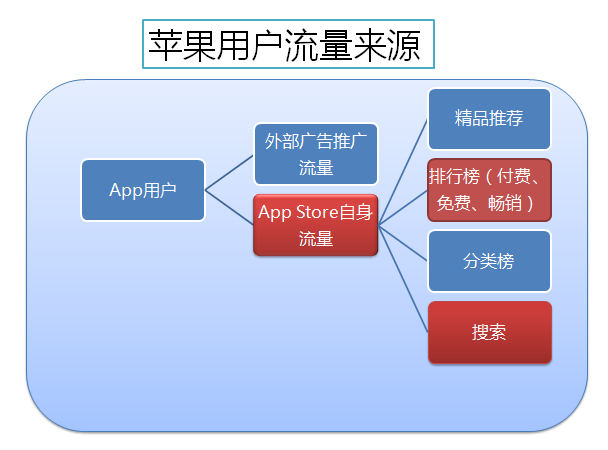 苹果用户流量来源

App用户

外部广告推广流量

App Store自身流量

精品推荐

排行榜（付费、免费、畅销）

分类榜

搜索